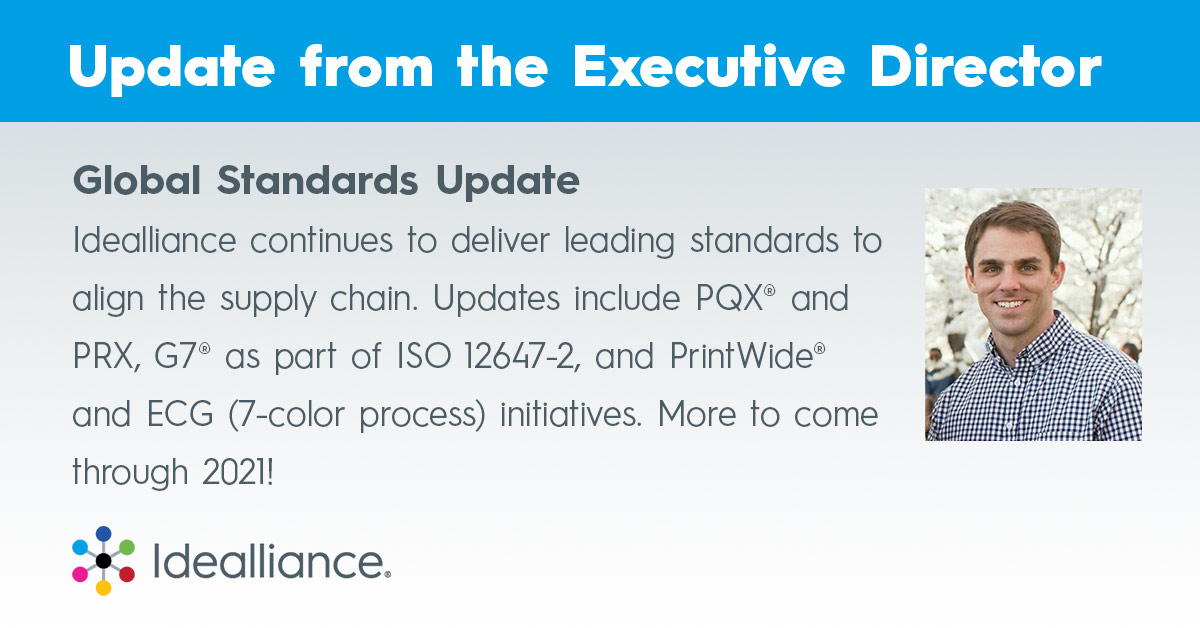 Update from the Executive Director

Global Standards Update

Idealliance continues to deliver leading standards to align the supply chain. Updates include PQX® and PRX, G7® as part of ISO 12647-2, and PrintWide® and ECG (7-color process) initiatives. More to come through 2021!

Idealliance.